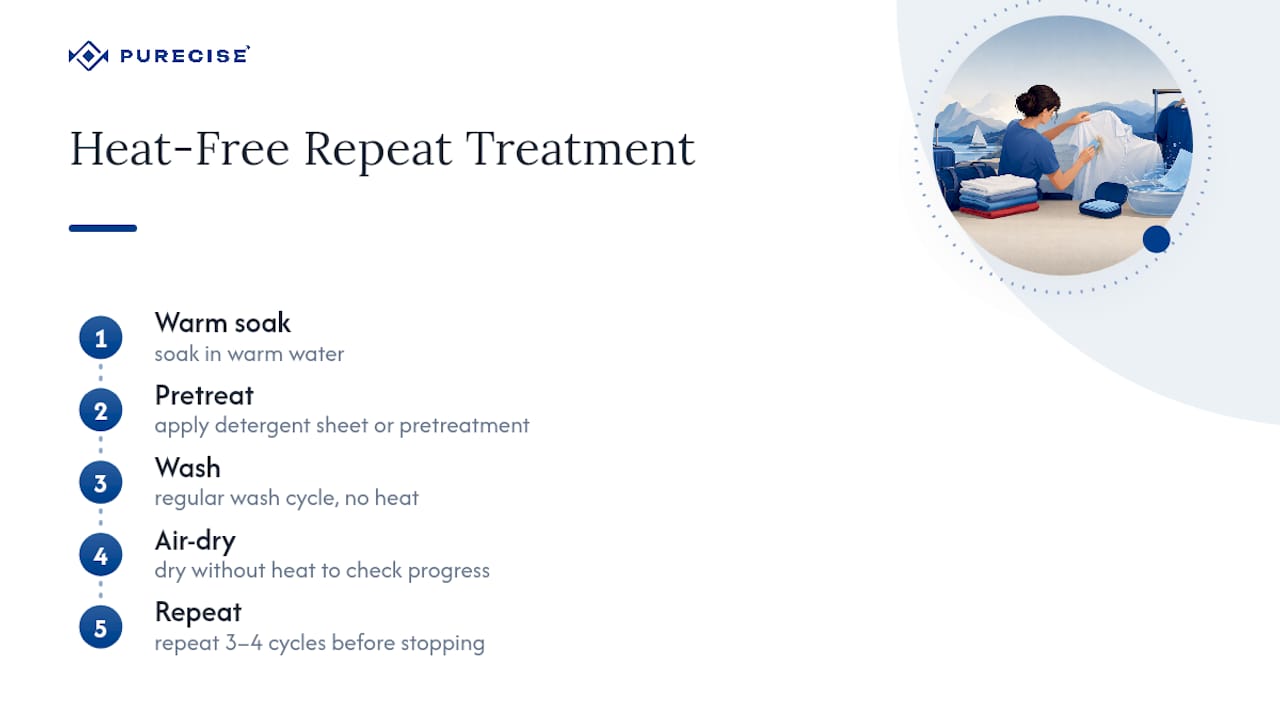 PURECISE

Heat-Free Repeat Treatment

1 Warm soak
soak in warm water

2 Pretreat
apply detergent sheet or pretreatment

3 Wash
regular wash cycle, no heat

4 Air-dry
dry without heat to check progress

5 Repeat
repeat 3–4 cycles before stopping